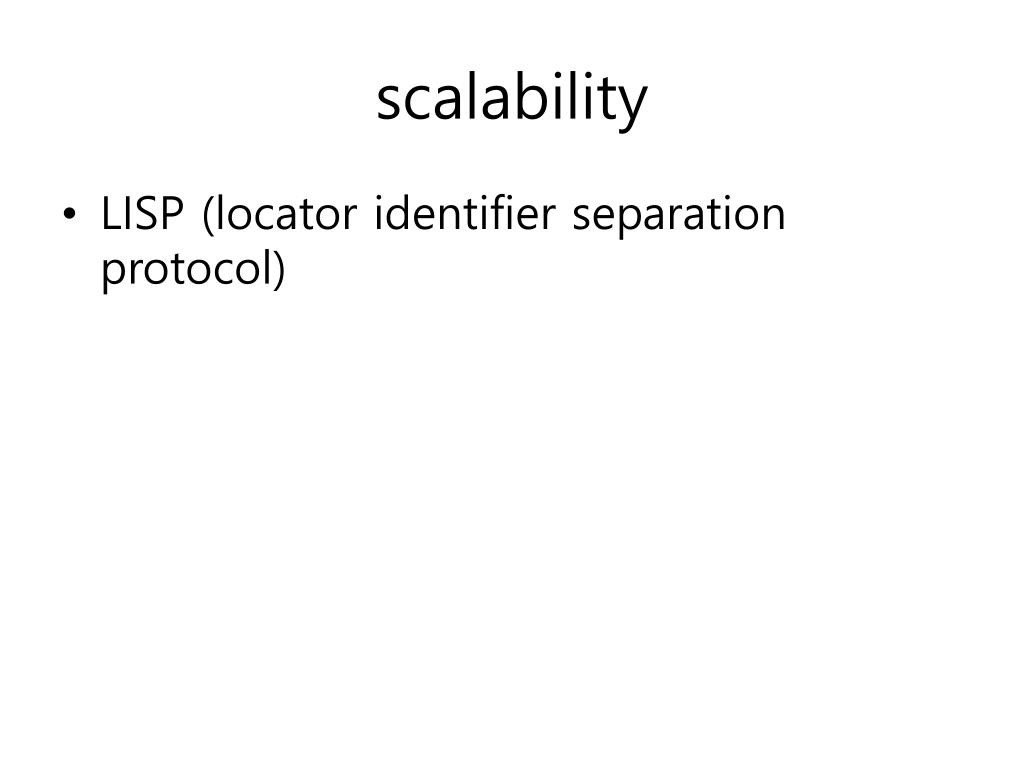 scalability

• LISP (locator identifier separation protocol)